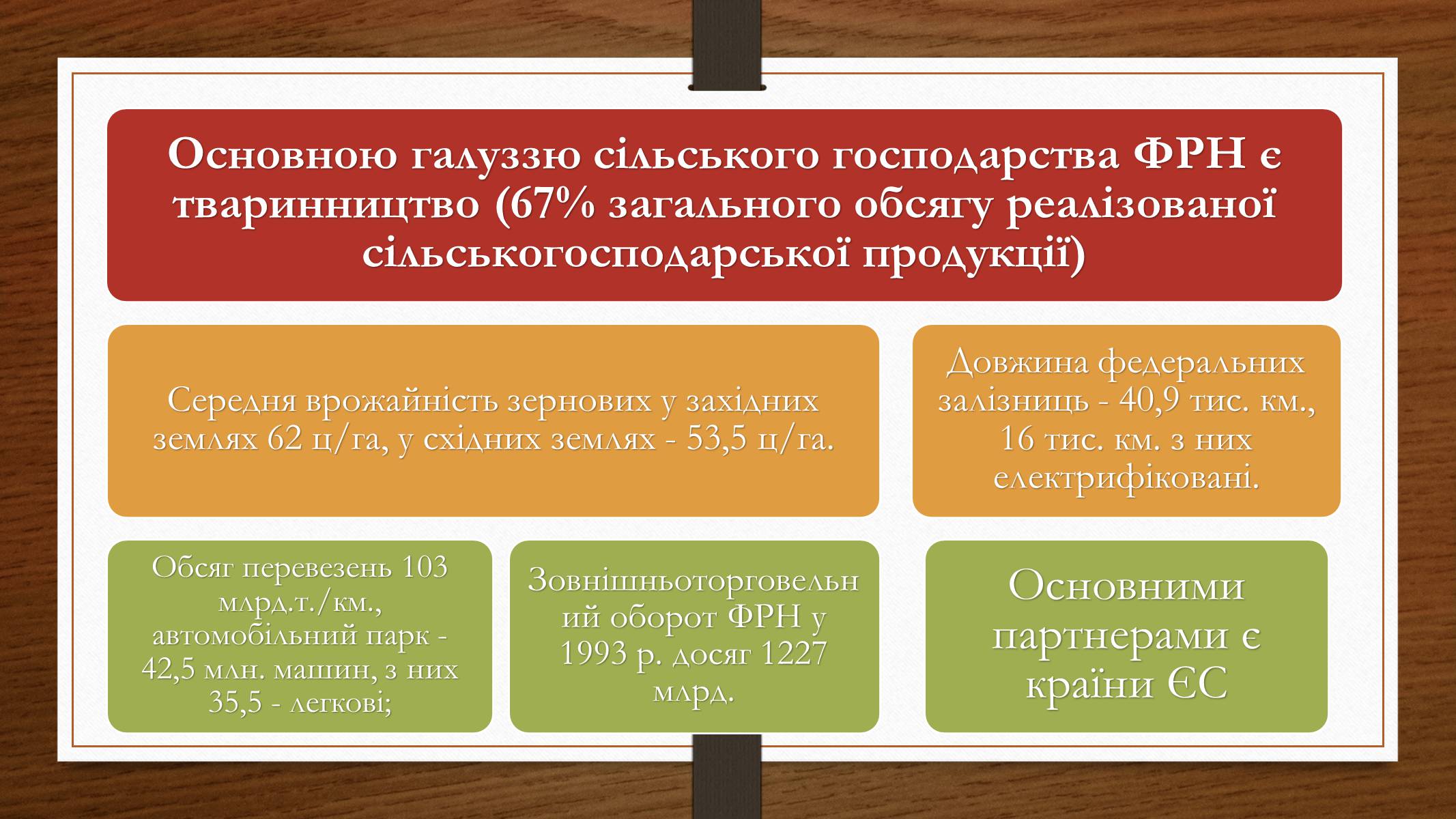 Основною галуззю сільського господарства ФРН є тваринництво (67% загального обсягу реалізованої сільськогосподарської продукції)

Середня врожайність зернових у західних землях 62 ц/га, у східних землях - 53,5 ц/га.

Довжина федеральних залізниць - 40,9 тис. км., 16 тис. км. з них електрифіковані.

Обсяг перевезень 103 млрд.т./км., автомобільний парк - 42,5 млн. машин, з них 35,5 - легкові;

Зовнішньоторговельний оборот ФРН у 1993 р. досяг 1227 млрд.

Основними партнерами є країни ЄС